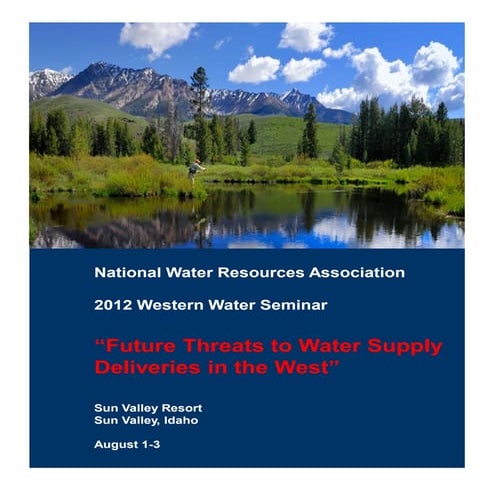 National Water Resources Association

2012 Western Water Seminar

“Future Threats to Water Supply Deliveries in the West”

Sun Valley Resort
Sun Valley, Idaho

August 1-3